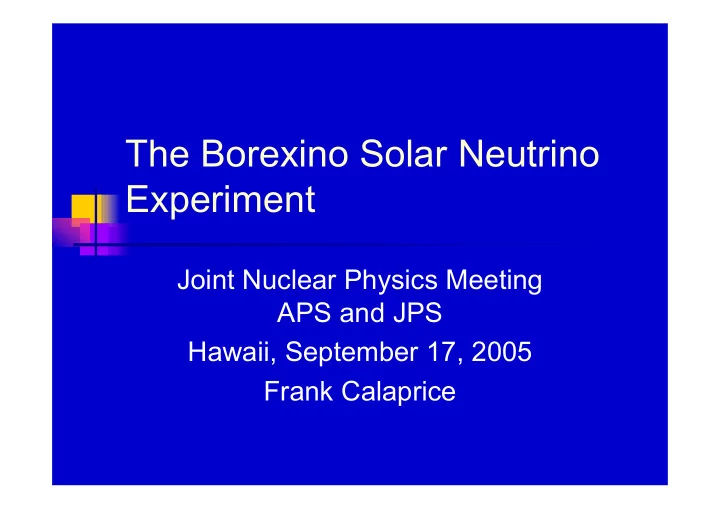 The Borexino Solar Neutrino Experiment

Joint Nuclear Physics Meeting
APS and JPS
Hawaii, September 17, 2005
Frank Calaprice